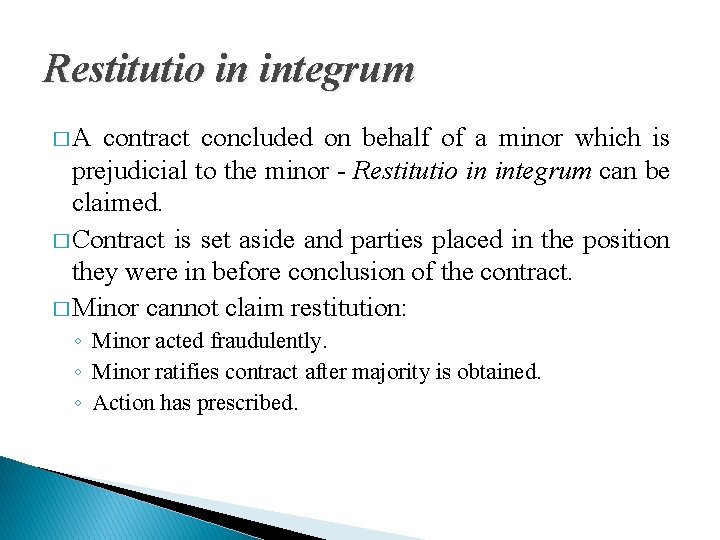 Restitutio in integrum

□ A contract concluded on behalf of a minor which is prejudicial to the minor - Restitutio in integrum can be claimed.

□ Contract is set aside and parties placed in the position they were in before conclusion of the contract.

□ Minor cannot claim restitution:

◦ Minor acted fraudulently.

◦ Minor ratifies contract after majority is obtained.

◦ Action has prescribed.